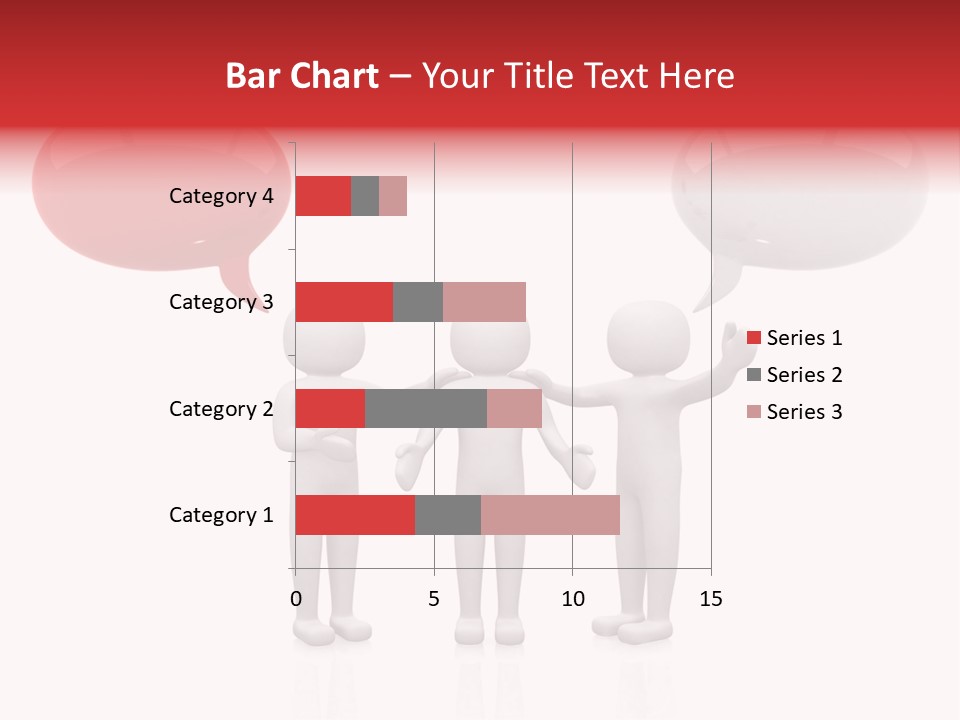 Bar Chart – Your Title Text Here

Category 4
Category 3
Category 2
Category 1

0
5
10
15

Series 1
Series 2
Series 3